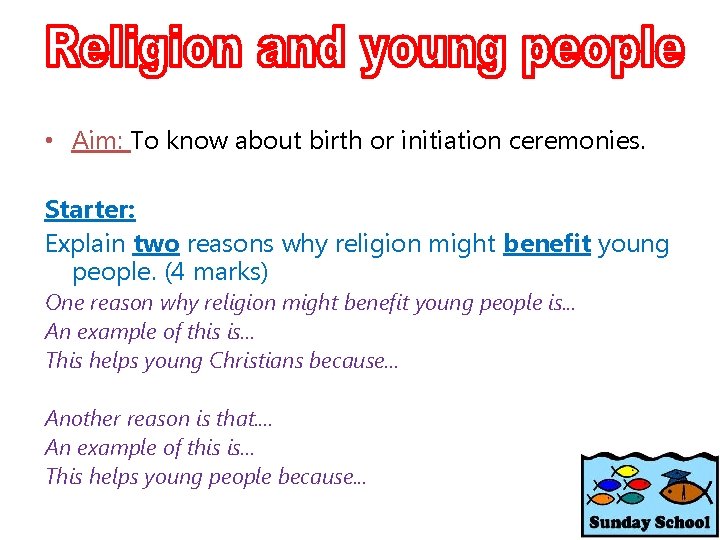 Religion and young people

• Aim: To know about birth or initiation ceremonies.

Starter:
Explain two reasons why religion might benefit young people. (4 marks)
One reason why religion might benefit young people is...
An example of this is...
This helps young Christians because...

Another reason is that....
An example of this is...
This helps young people because...

Sunday School